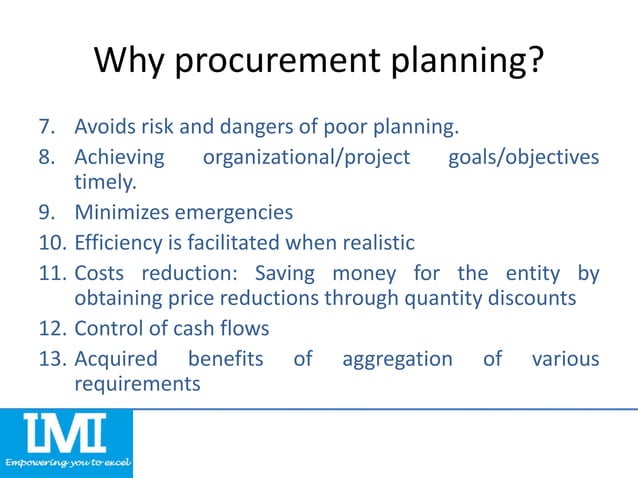 Why procurement planning?

7. Avoids risk and dangers of poor planning.
8. Achieving organizational/project goals/objectives timely.
9. Minimizes emergencies
10. Efficiency is facilitated when realistic
11. Costs reduction: Saving money for the entity by obtaining price reductions through quantity discounts
12. Control of cash flows
13. Acquired benefits of aggregation of various requirements

IMI
Empowering you to excel